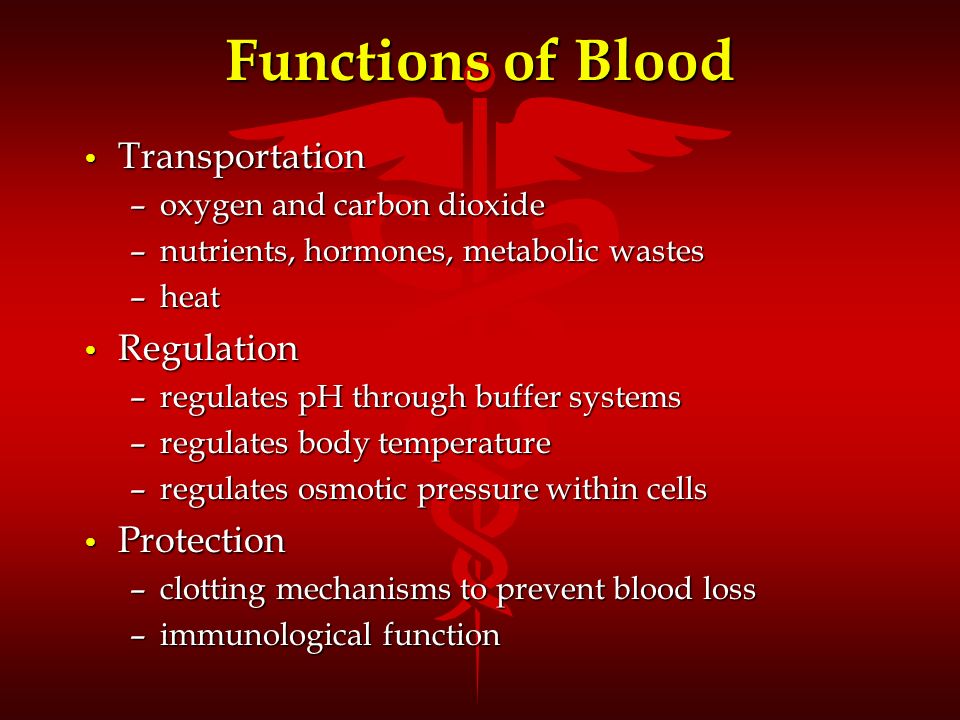 Functions of Blood

• Transportation
– oxygen and carbon dioxide
– nutrients, hormones, metabolic wastes
– heat

• Regulation
– regulates pH through buffer systems
– regulates body temperature
– regulates osmotic pressure within cells

• Protection
– clotting mechanisms to prevent blood loss
– immunological function